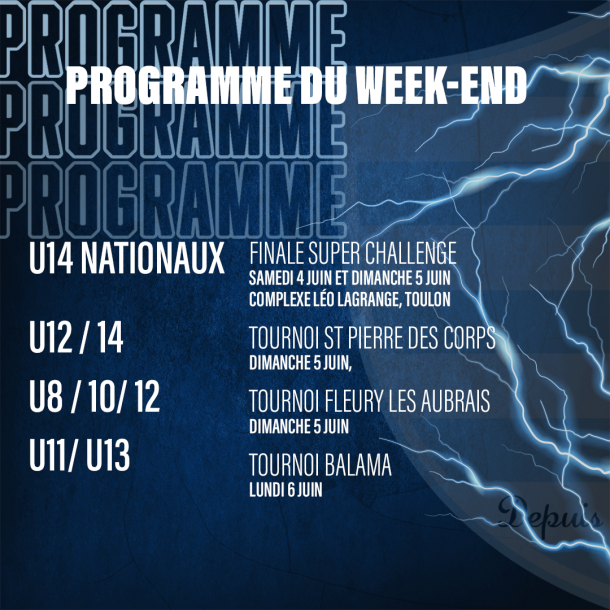 PROGRAMME
PROGRAMME DU WEEK-END
PROGRAMME
PROGRAMME

U14 NATIONAUX
FINALE SUPER CHALLENGE
SAMEDI 4 JUIN ET DIMANCHE 5 JUIN
COMPLEXE LÉO LAGRANGE, TOULON

U12 / 14
TOURNOI ST PIERRE DES CORPS
DIMANCHE 5 JUIN,

U8 / 10/ 12
TOURNOI FLEURY LES AUBRAIS
DIMANCHE 5 JUIN

U11/ U13
TOURNOI BALAMA
LUNDI 6 JUIN

Depuis